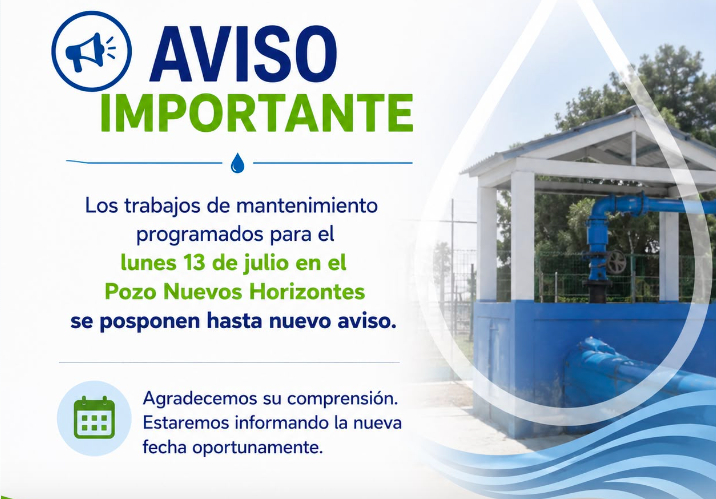 AVISO
IMPORTANTE

Los trabajos de mantenimiento programados para el lunes 13 de julio en el Pozo Nuevos Horizontes se posponen hasta nuevo aviso.

Agradecemos su comprensión. Estaremos informando la nueva fecha oportunamente.